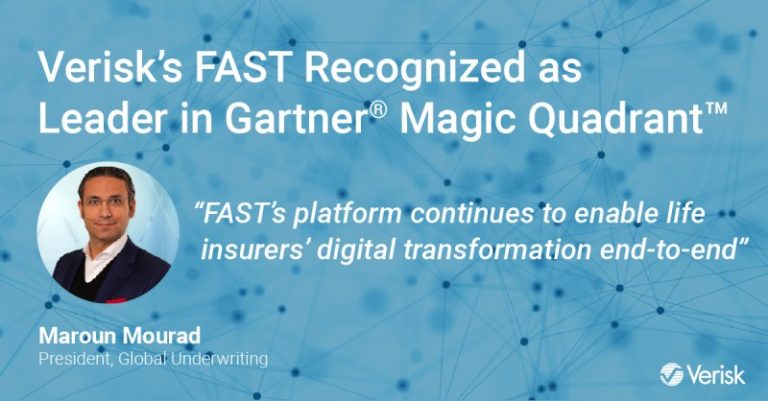 Verisk's FAST Recognized as Leader in Gartner® Magic Quadrant™

"FAST's platform continues to enable life insurers' digital transformation end-to-end"

Maroun Mourad
President, Global Underwriting

Verisk